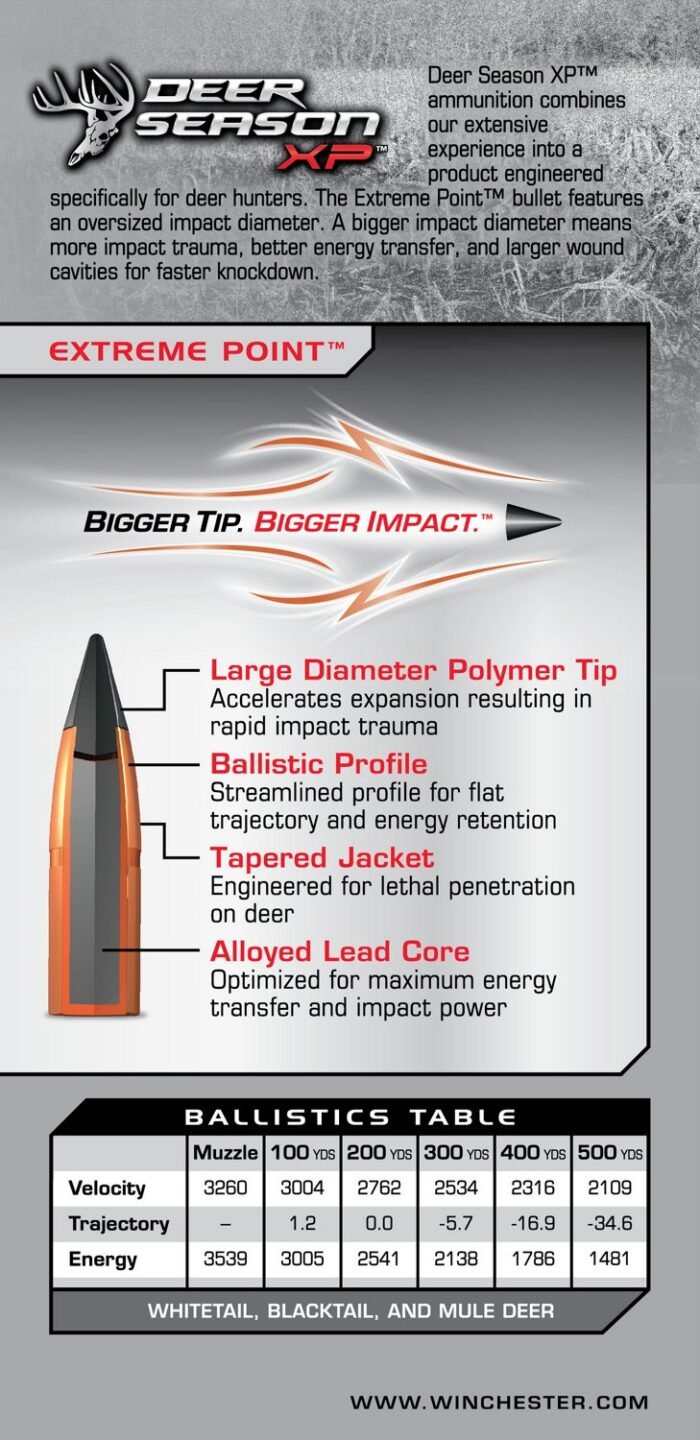 DEER SEASON XP™

Deer Season XP™ ammunition combines our extensive experience into a product engineered specifically for deer hunters. The Extreme Point™ bullet features an oversized impact diameter. A bigger impact diameter means more impact trauma, better energy transfer, and larger wound cavities for faster knockdown.

EXTREME POINT™

BIGGER TIP. BIGGER IMPACT.™

Large Diameter Polymer Tip
Accelerates expansion resulting in rapid impact trauma

Ballistic Profile
Streamlined profile for flat trajectory and energy retention

Tapered Jacket
Engineered for lethal penetration on deer

Alloyed Lead Core
Optimized for maximum energy transfer and impact power

BALLISTICS TABLE

| | Muzzle | 100 YDS | 200 YDS | 300 YDS | 400 YDS | 500 YDS |
|---|---|---|---|---|---|---|
| Velocity | 3260 | 3004 | 2762 | 2534 | 2316 | 2109 |
| Trajectory | – | 1.2 | 0.0 | -5.7 | -16.9 | -34.6 |
| Energy | 3539 | 3005 | 2541 | 2138 | 1786 | 1481 |

WHITETAIL, BLACKTAIL, AND MULE DEER

WWW.WINCHESTER.COM